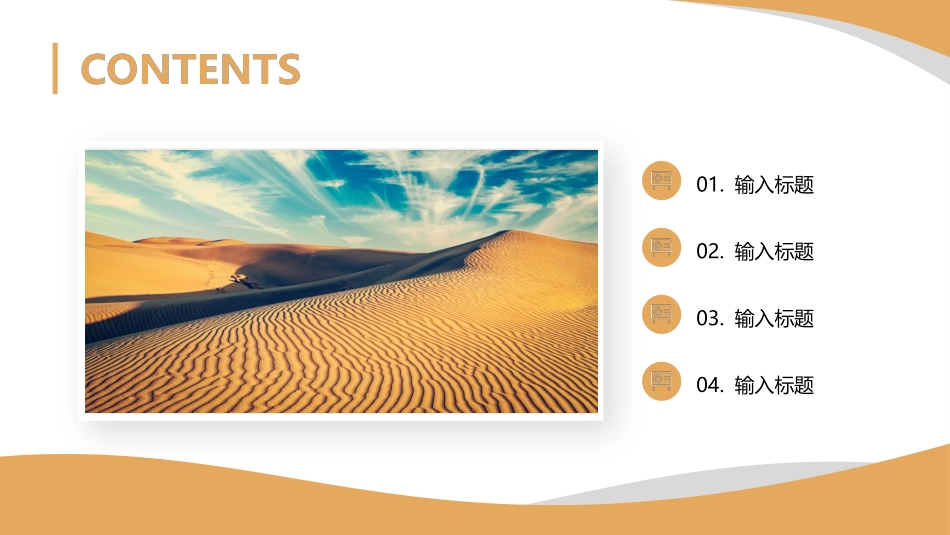 CONTENTS

01. 输入标题

02. 输入标题

03. 输入标题

04. 输入标题